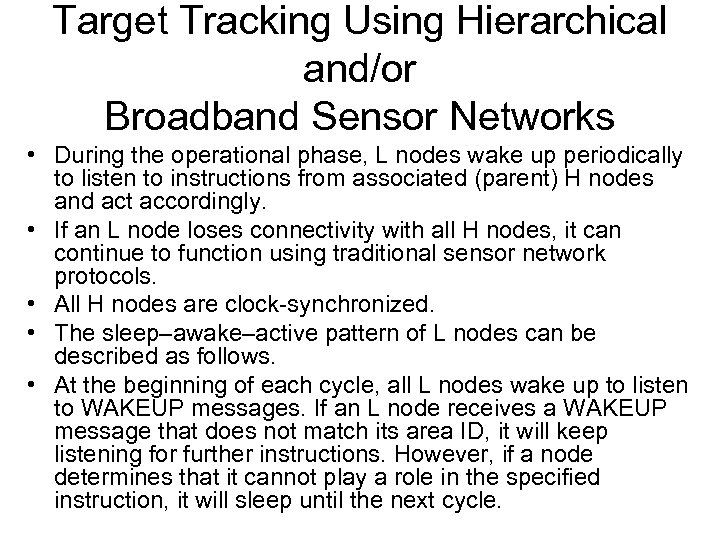 Target Tracking Using Hierarchical and/or Broadband Sensor Networks

• During the operational phase, L nodes wake up periodically to listen to instructions from associated (parent) H nodes and act accordingly.

• If an L node loses connectivity with all H nodes, it can continue to function using traditional sensor network protocols.

• All H nodes are clock-synchronized.

• The sleep–awake–active pattern of L nodes can be described as follows.

• At the beginning of each cycle, all L nodes wake up to listen to WAKEUP messages. If an L node receives a WAKEUP message that does not match its area ID, it will keep listening for further instructions. However, if a node determines that it cannot play a role in the specified instruction, it will sleep until the next cycle.